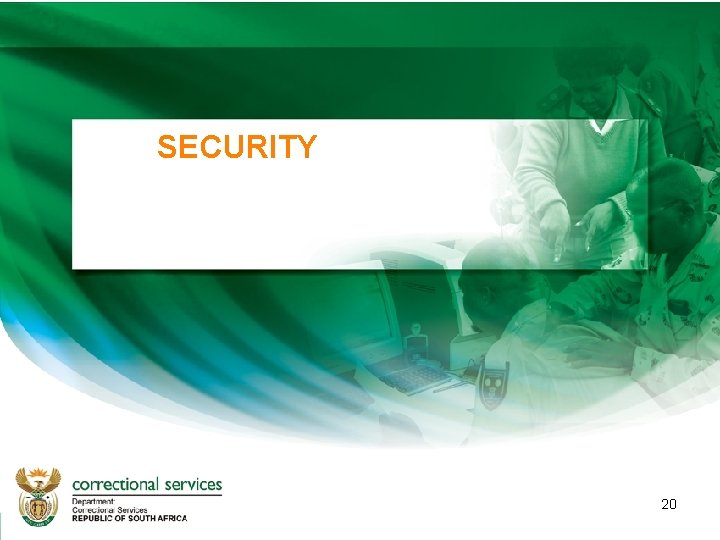 SECURITY

correctional services
Department:
Correctional Services
REPUBLIC OF SOUTH AFRICA

20